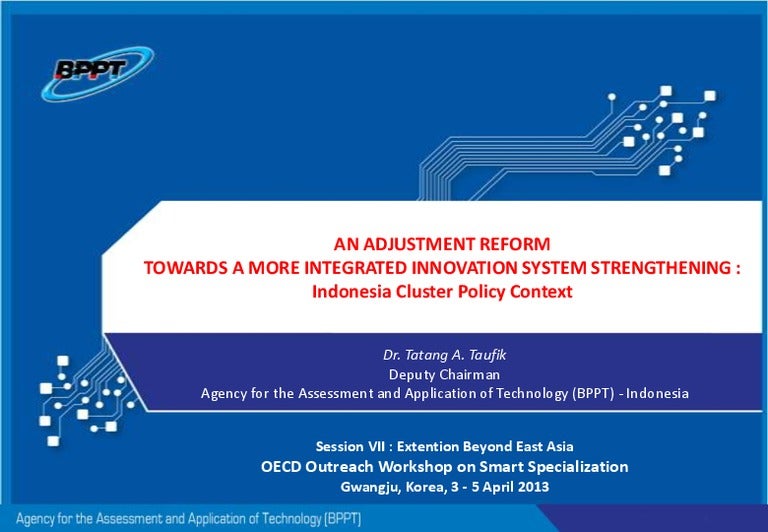 BPPT

AN ADJUSTMENT REFORM
TOWARDS A MORE INTEGRATED INNOVATION SYSTEM STRENGTHENING :
Indonesia Cluster Policy Context

Dr. Tatang A. Taufik
Deputy Chairman
Agency for the Assessment and Application of Technology (BPPT) - Indonesia

Session VII : Extention Beyond East Asia
OECD Outreach Workshop on Smart Specialization
Gwangju, Korea, 3 - 5 April 2013

Agency for the Assessment and Application of Technology (BPPT)